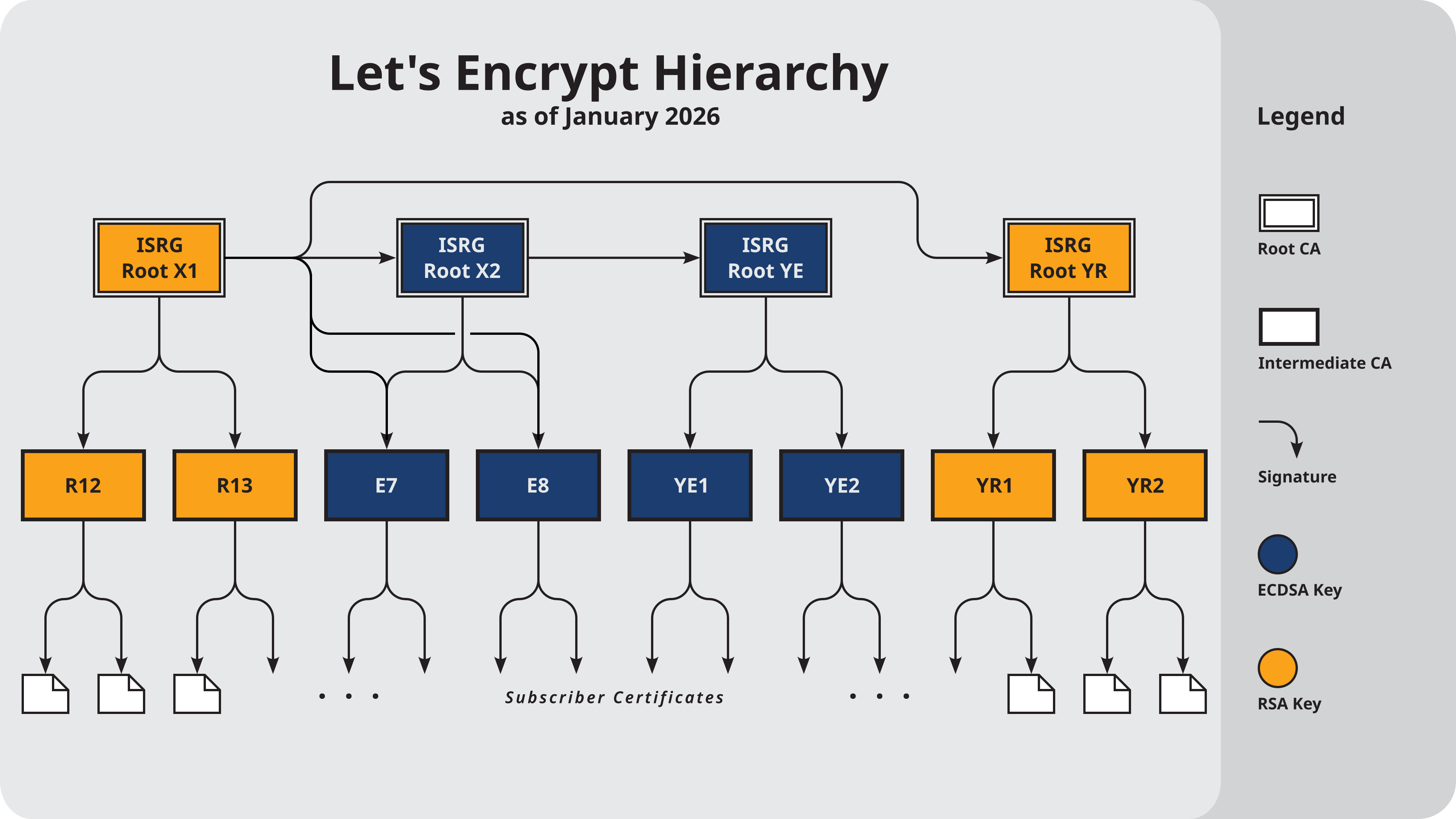 Let's Encrypt Hierarchy
as of January 2026

ISRG Root X1
ISRG Root X2
ISRG Root YE
ISRG Root YR

R12
R13
E7
E8
YE1
YE2
YR1
YR2

. . .
Subscriber Certificates
. . .

Legend
Root CA
Intermediate CA
Signature
ECDSA Key
RSA Key